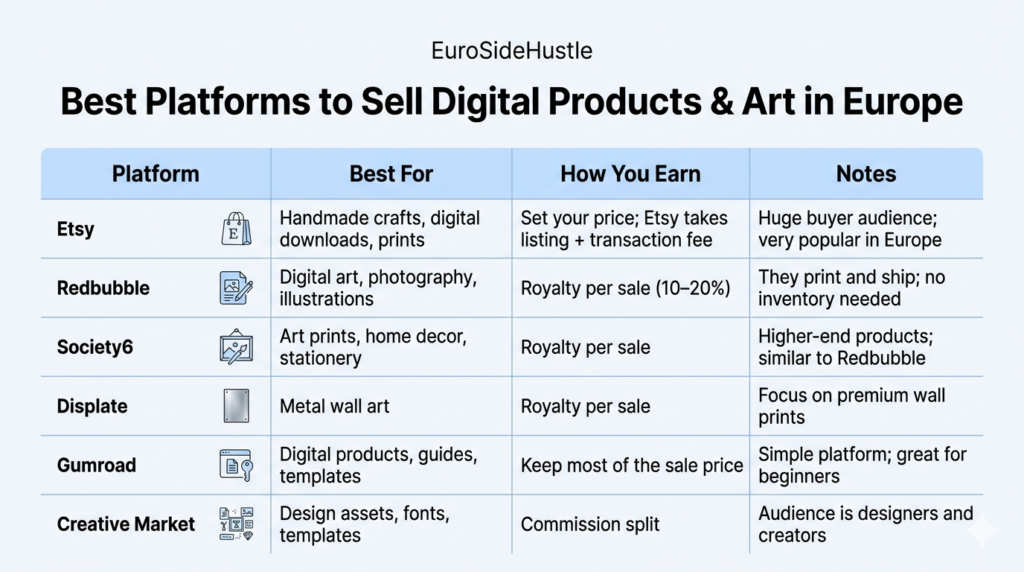 EuroSideHustle

Best Platforms to Sell Digital Products & Art in Europe

| Platform | Best For | How You Earn | Notes |
|---|---|---|---|
| Etsy | Handmade crafts, digital downloads, prints | Set your price; Etsy takes listing + transaction fee | Huge buyer audience; very popular in Europe |
| Redbubble | Digital art, photography, illustrations | Royalty per sale (10–20%) | They print and ship; no inventory needed |
| Society6 | Art prints, home decor, stationery | Royalty per sale | Higher-end products; similar to Redbubble |
| Displate | Metal wall art | Royalty per sale | Focus on premium wall prints |
| Gumroad | Digital products, guides, templates | Keep most of the sale price | Simple platform; great for beginners |
| Creative Market | Design assets, fonts, templates | Commission split | Audience is designers and creators |